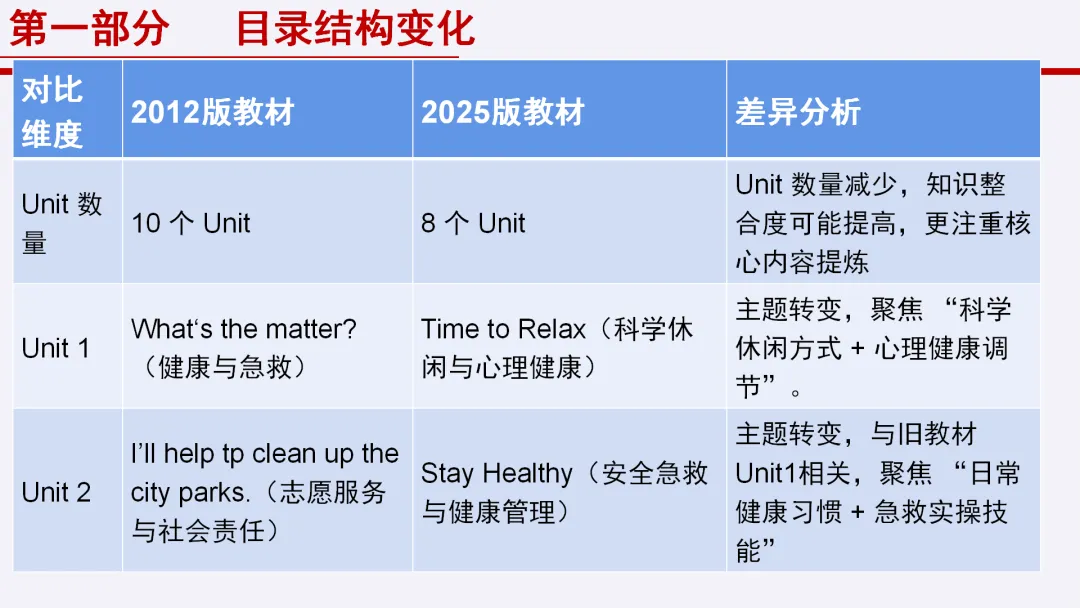 第一部分　目录结构变化

| 对比维度 | 2012版教材 | 2025版教材 | 差异分析 |
|---|---|---|---|
| Unit 数量 | 10 个 Unit | 8 个 Unit | Unit 数量减少，知识整合度可能提高，更注重核心内容提炼 |
| Unit 1 | What‘s the matter?（健康与急救） | Time to Relax（科学休闲与心理健康） | 主题转变，聚焦 “科学休闲方式 + 心理健康调节”。 |
| Unit 2 | I’ll help tp clean up the city parks.（志愿服务与社会责任） | Stay Healthy（安全急救与健康管理） | 主题转变，与旧教材Unit1相关，聚焦 “日常健康习惯 + 急救实操技能” |